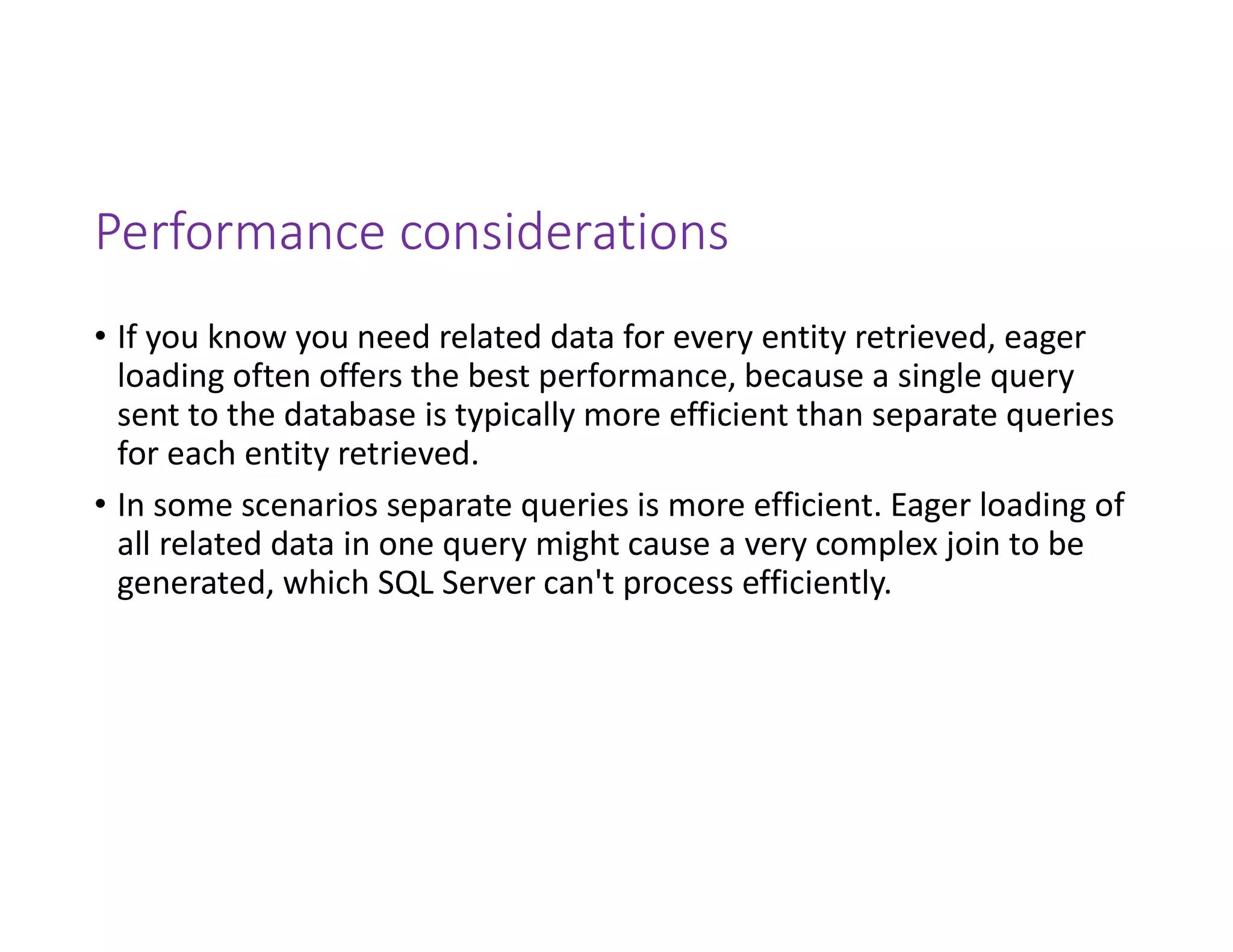 Performance considerations

• If you know you need related data for every entity retrieved, eager loading often offers the best performance, because a single query sent to the database is typically more efficient than separate queries for each entity retrieved.

• In some scenarios separate queries is more efficient. Eager loading of all related data in one query might cause a very complex join to be generated, which SQL Server can't process efficiently.